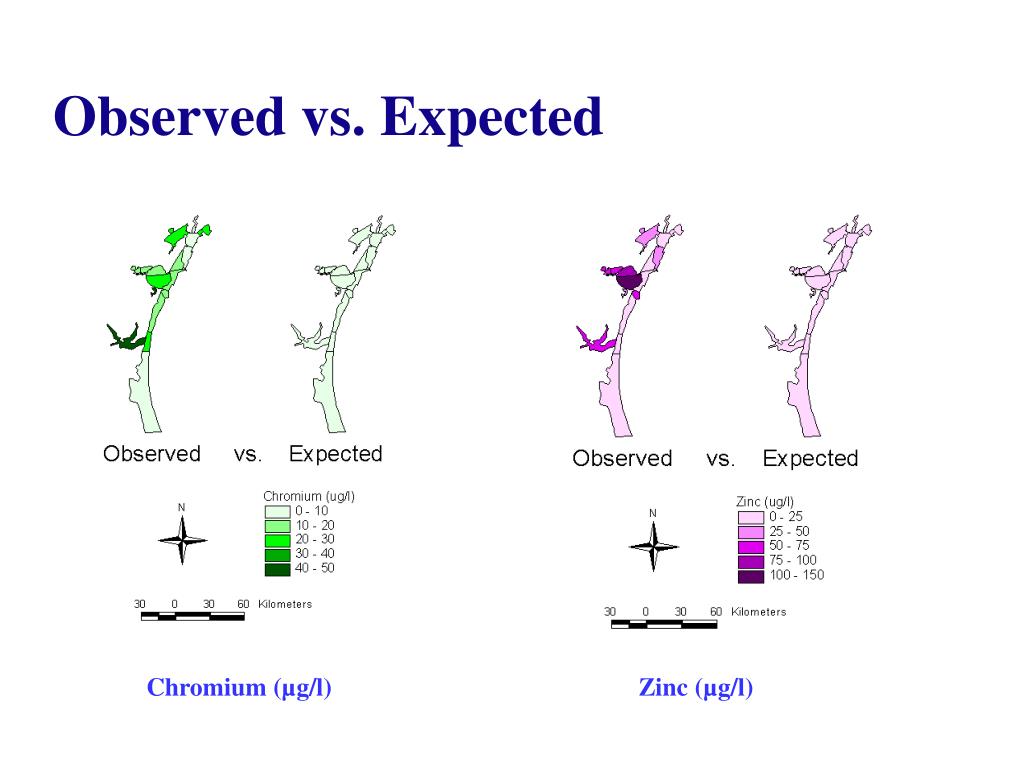 Observed vs. Expected

Observed vs. Expected

N

Chromium (ug/l)
0 - 10
10 - 20
20 - 30
30 - 40
40 - 50

30 0 30 60 Kilometers

Chromium (µg/l)

Observed vs. Expected

N

Zinc (ug/l)
0 - 25
25 - 50
50 - 75
75 - 100
100 - 150

30 0 30 60 Kilometers

Zinc (µg/l)